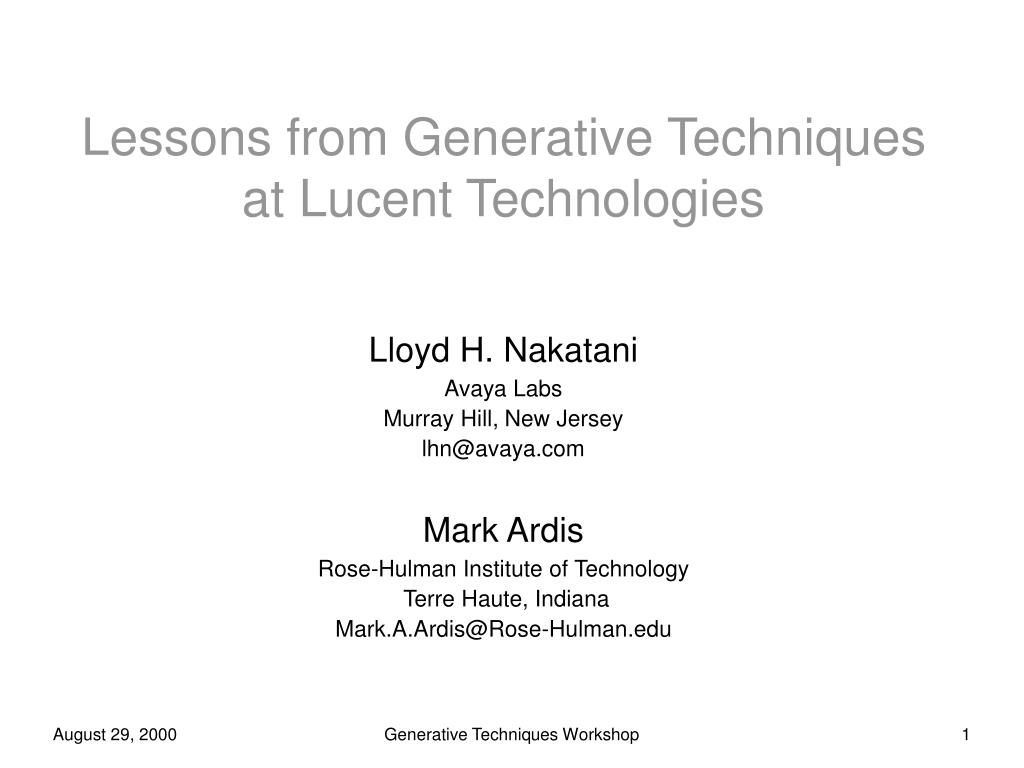 Lessons from Generative Techniques at Lucent Technologies

Lloyd H. Nakatani
Avaya Labs
Murray Hill, New Jersey
lhn@avaya.com

Mark Ardis
Rose-Hulman Institute of Technology
Terre Haute, Indiana
Mark.A.Ardis@Rose-Hulman.edu

August 29, 2000
Generative Techniques Workshop
1